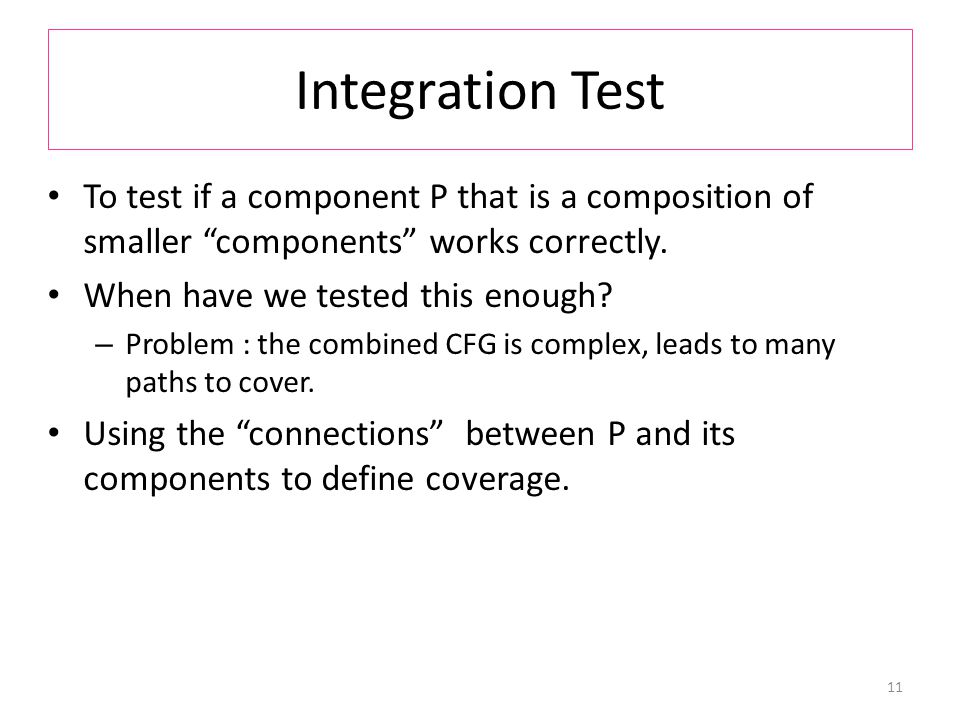 Integration Test

• To test if a component P that is a composition of smaller “components” works correctly.

• When have we tested this enough?
  – Problem : the combined CFG is complex, leads to many paths to cover.

• Using the “connections” between P and its components to define coverage.

11